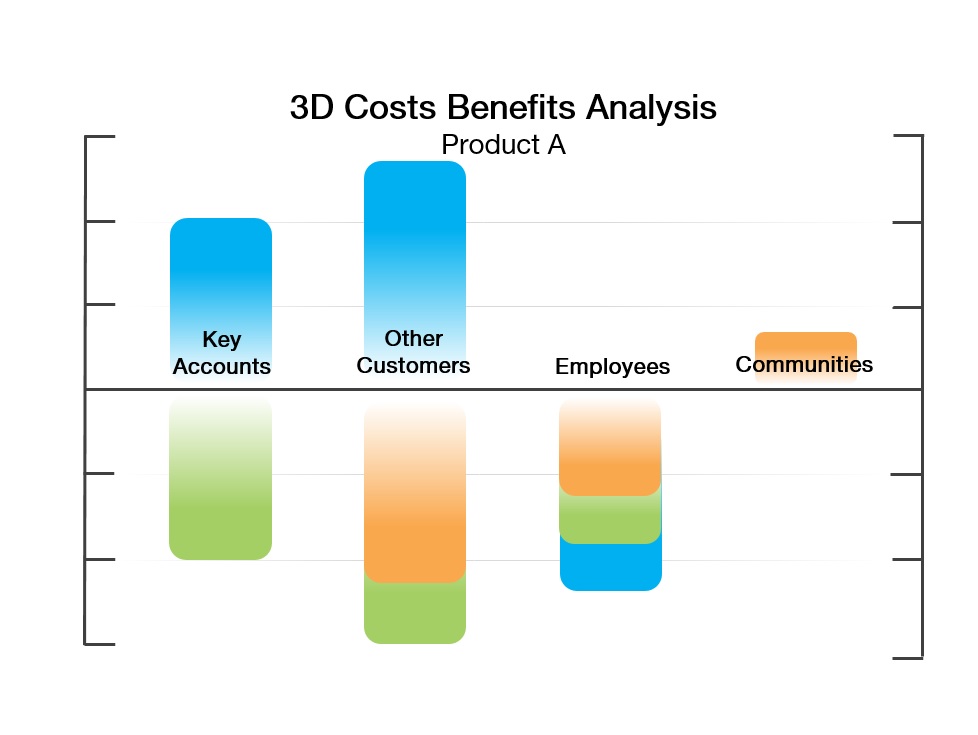 3D Costs Benefits Analysis
Product A

Key Accounts

Other Customers

Employees

Communities